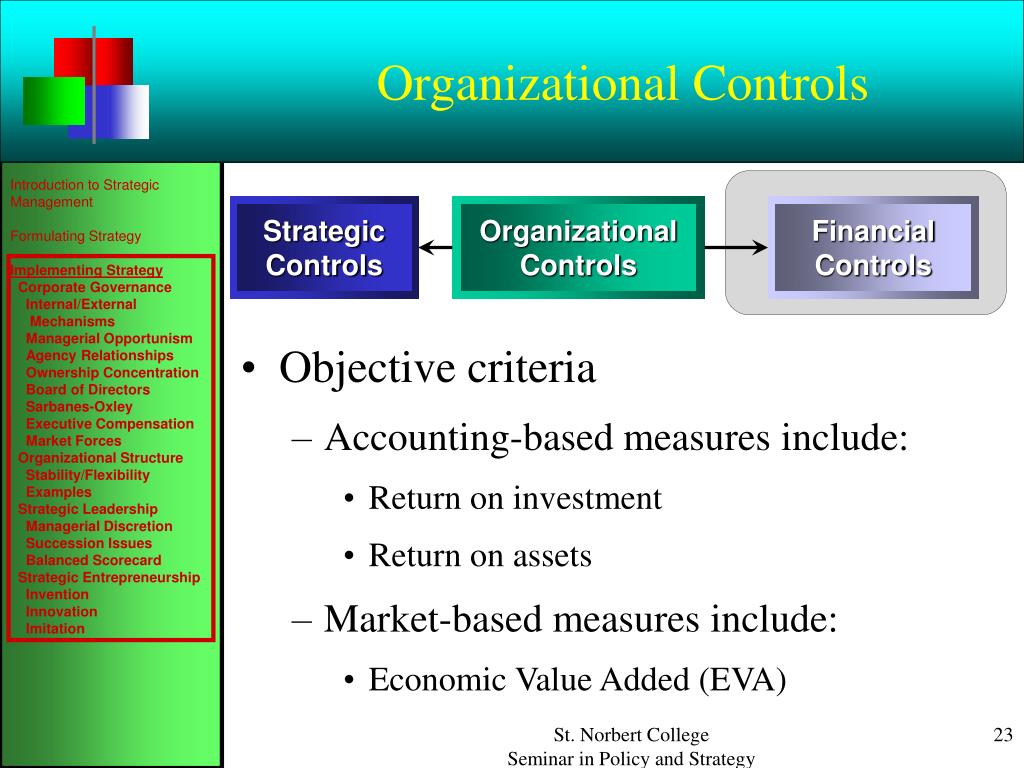 Organizational Controls

Introduction to Strategic Management

Formulating Strategy

Implementing Strategy
Corporate Governance
Internal/External Mechanisms
Managerial Opportunism
Agency Relationships
Ownership Concentration
Board of Directors
Sarbanes-Oxley
Executive Compensation
Market Forces
Organizational Structure
Stability/Flexibility
Examples
Strategic Leadership
Managerial Discretion
Succession Issues
Balanced Scorecard
Strategic Entrepreneurship
Invention
Innovation
Imitation

Strategic Controls

Organizational Controls

Financial Controls

• Objective criteria
– Accounting-based measures include:
• Return on investment
• Return on assets
– Market-based measures include:
• Economic Value Added (EVA)

St. Norbert College
Seminar in Policy and Strategy

23